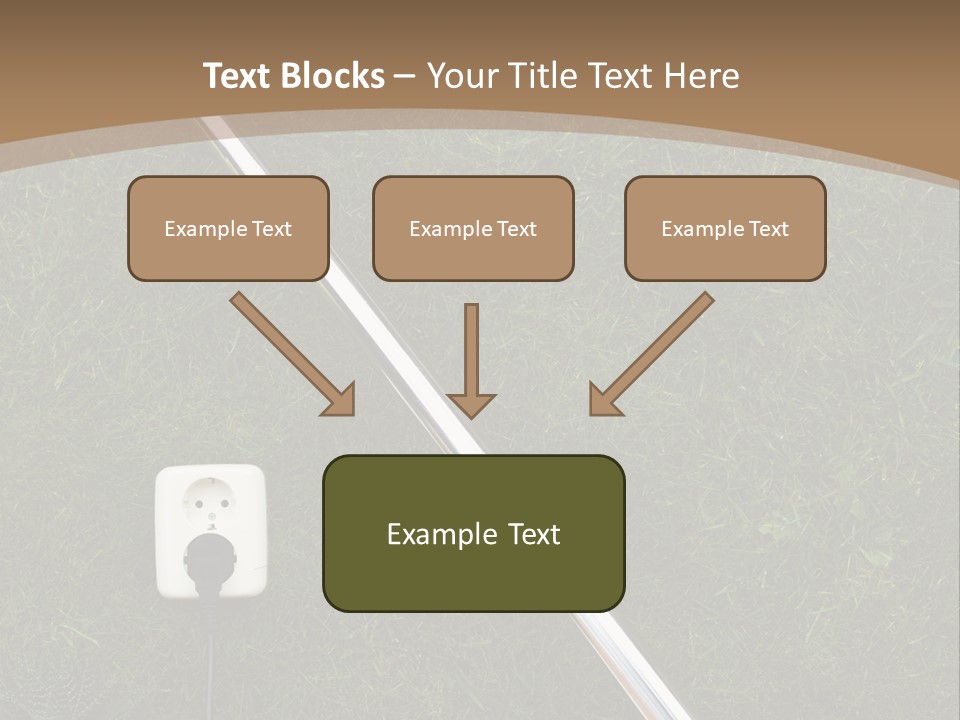 Text Blocks – Your Title Text Here

Example Text

Example Text

Example Text

Example Text